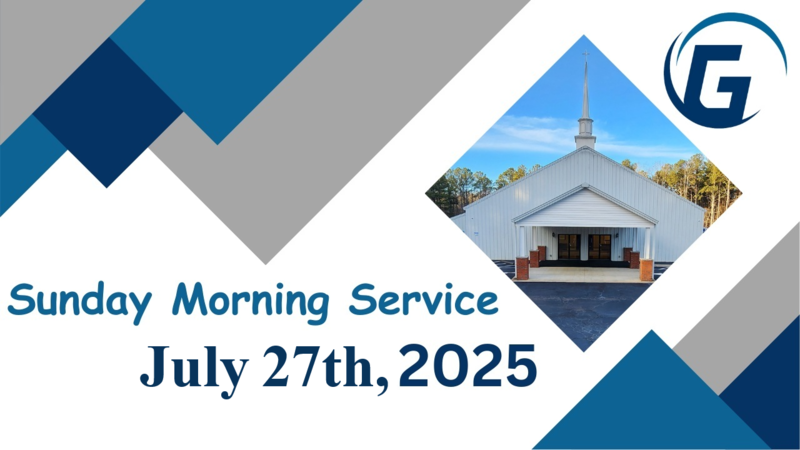 G

Sunday Morning Service

July 27th, 2025